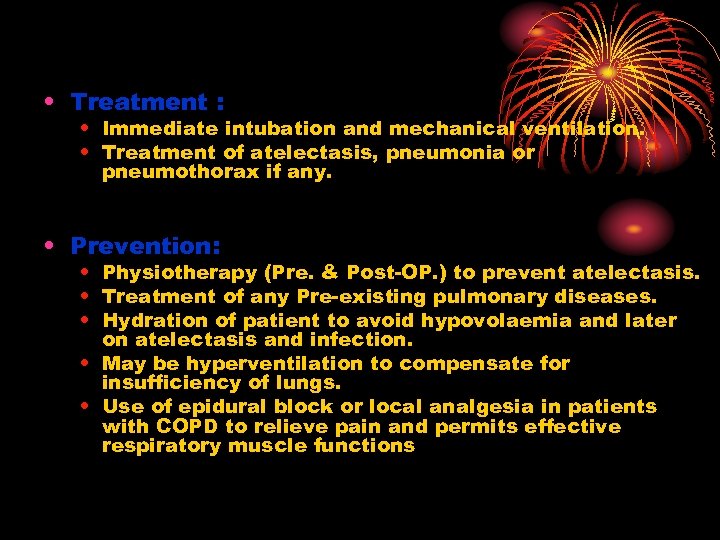 • Treatment :
• Immediate intubation and mechanical ventilation.
• Treatment of atelectasis, pneumonia or pneumothorax if any.

• Prevention:
• Physiotherapy (Pre. & Post-OP.) to prevent atelectasis.
• Treatment of any Pre-existing pulmonary diseases.
• Hydration of patient to avoid hypovolaemia and later on atelectasis and infection.
• May be hyperventilation to compensate for insufficiency of lungs.
• Use of epidural block or local analgesia in patients with COPD to relieve pain and permits effective respiratory muscle functions